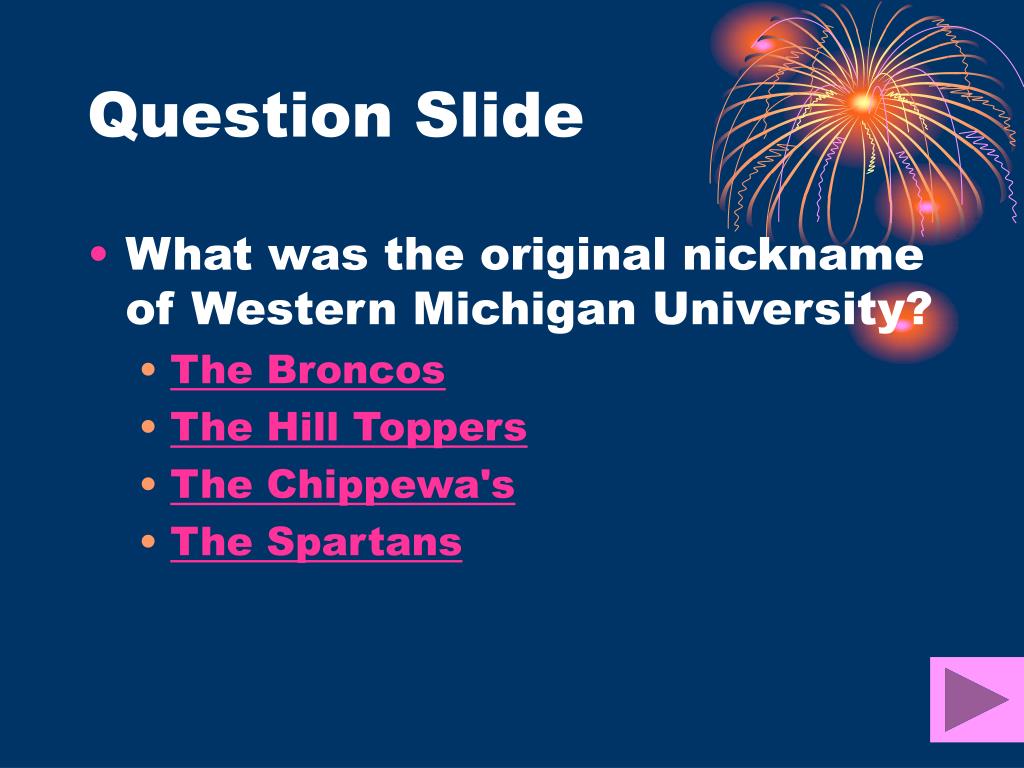 Question Slide

• What was the original nickname of Western Michigan University?
  • The Broncos
  • The Hill Toppers
  • The Chippewa's
  • The Spartans